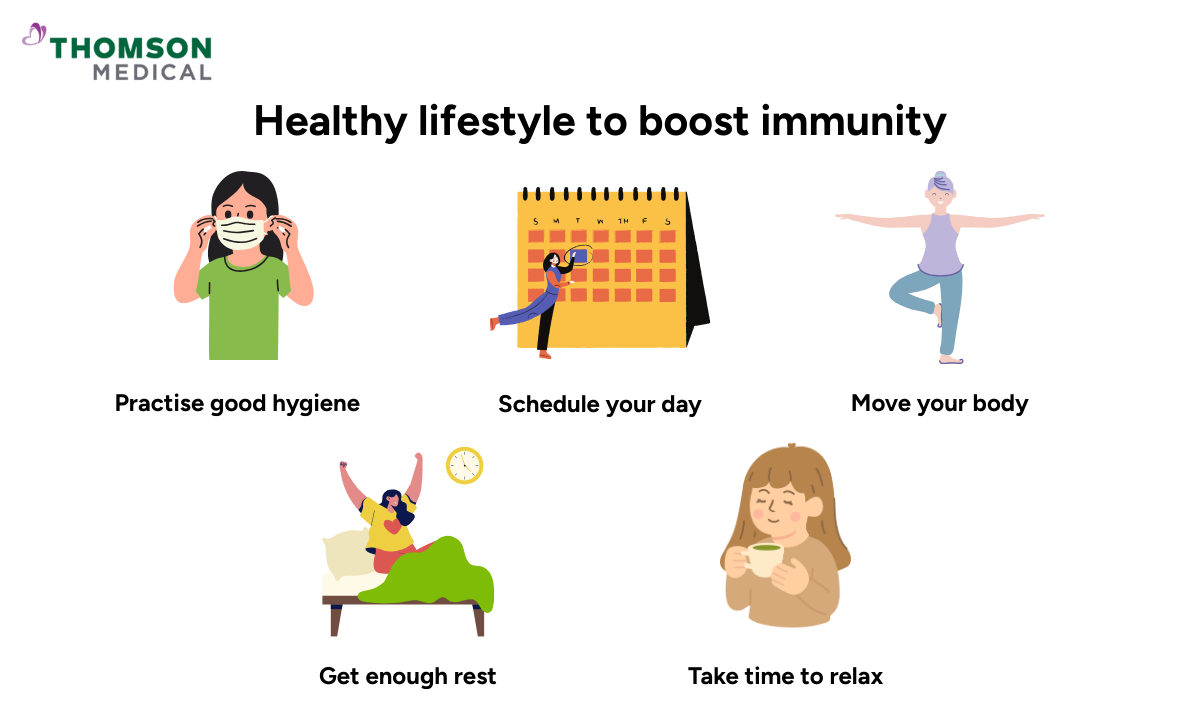 THOMSON
MEDICAL

Healthy lifestyle to boost immunity

S M T W TH F S

Practise good hygiene

Schedule your day

Move your body

Get enough rest

Take time to relax